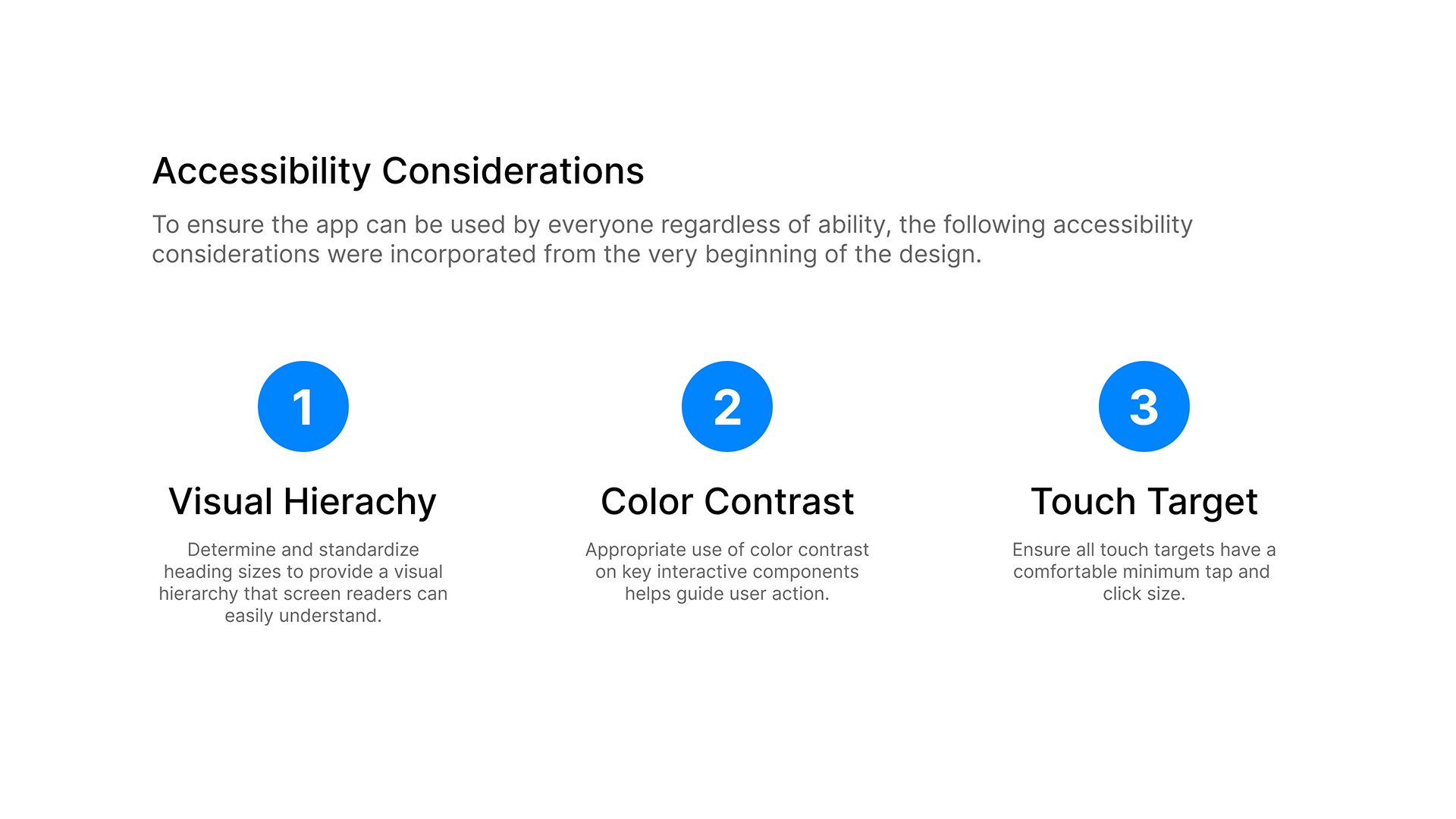 Accessibility Considerations

To ensure the app can be used by everyone regardless of ability, the following accessibility considerations were incorporated from the very beginning of the design.

1

Visual Hierachy

Determine and standardize heading sizes to provide a visual hierarchy that screen readers can easily understand.

2

Color Contrast

Appropriate use of color contrast on key interactive components helps guide user action.

3

Touch Target

Ensure all touch targets have a comfortable minimum tap and click size.